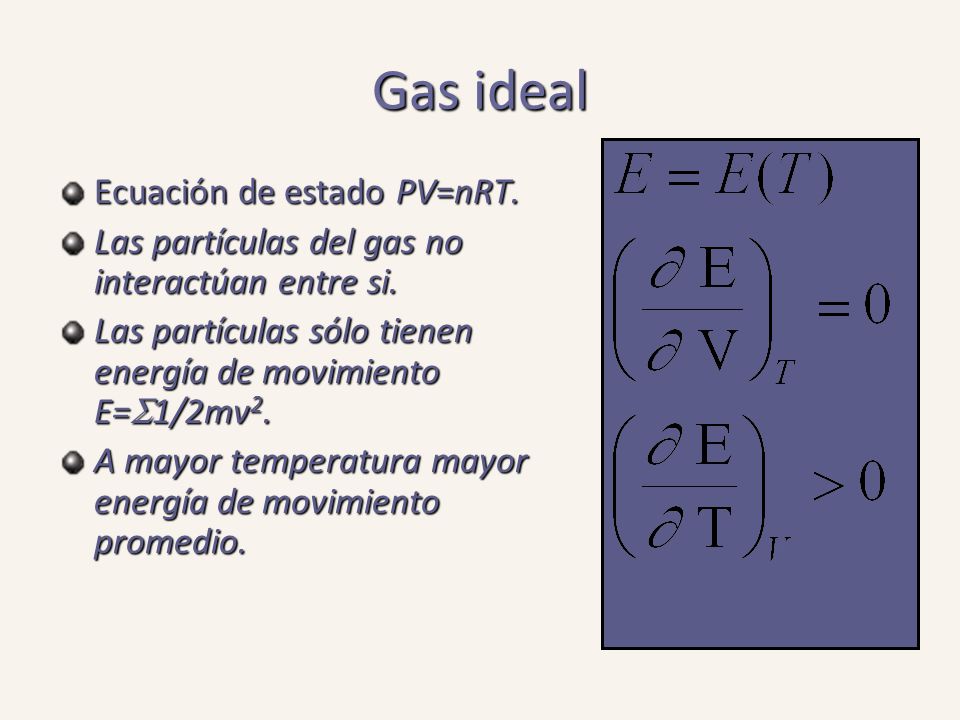 Gas ideal

Ecuación de estado $PV=nRT$.

Las partículas del gas no interactúan entre si.

Las partículas sólo tienen energía de movimiento $E=\Sigma 1/2mv^2$.

A mayor temperatura mayor energía de movimiento promedio.

$E = E(T)$

$\left(\frac{\partial E}{\partial V}\right)_T = 0$

$\left(\frac{\partial E}{\partial T}\right)_V > 0$